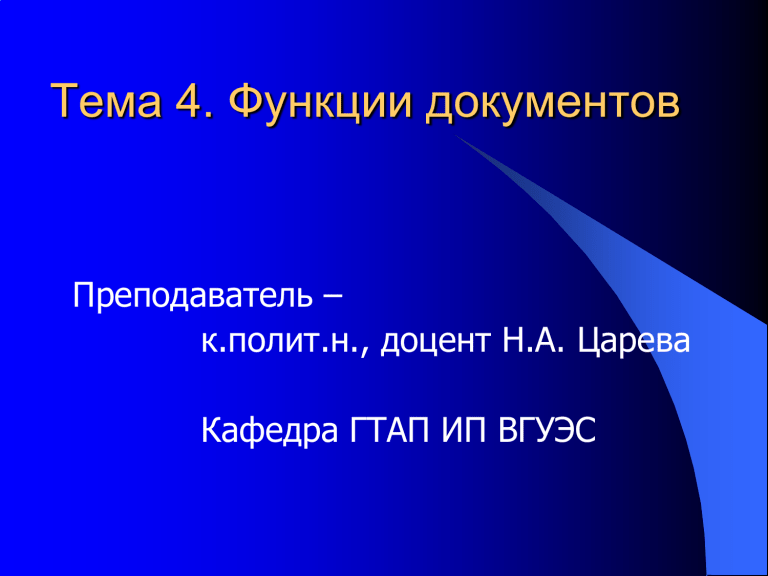 Тема 4. Функции документов

Преподаватель –
к.полит.н., доцент Н.А. Царева

Кафедра ГТАП ИП ВГУЭС